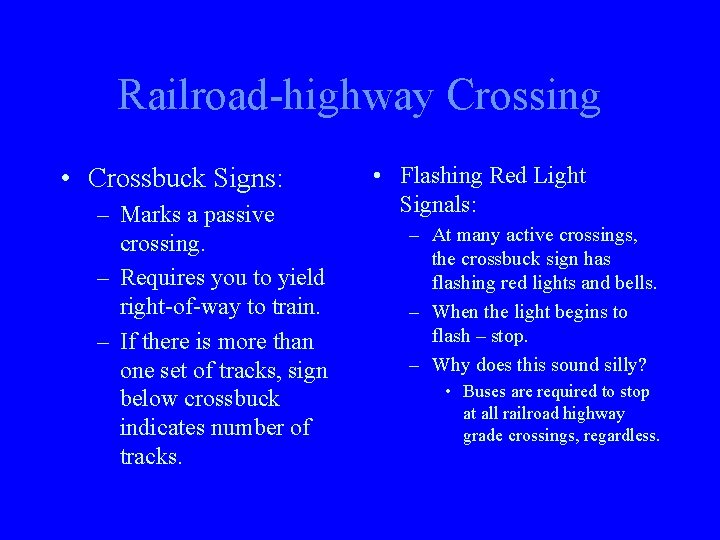 Railroad-highway Crossing

• Crossbuck Signs:
– Marks a passive crossing.
– Requires you to yield right-of-way to train.
– If there is more than one set of tracks, sign below crossbuck indicates number of tracks.

• Flashing Red Light Signals:
– At many active crossings, the crossbuck sign has flashing red lights and bells.
– When the light begins to flash – stop.
– Why does this sound silly?
• Buses are required to stop at all railroad highway grade crossings, regardless.